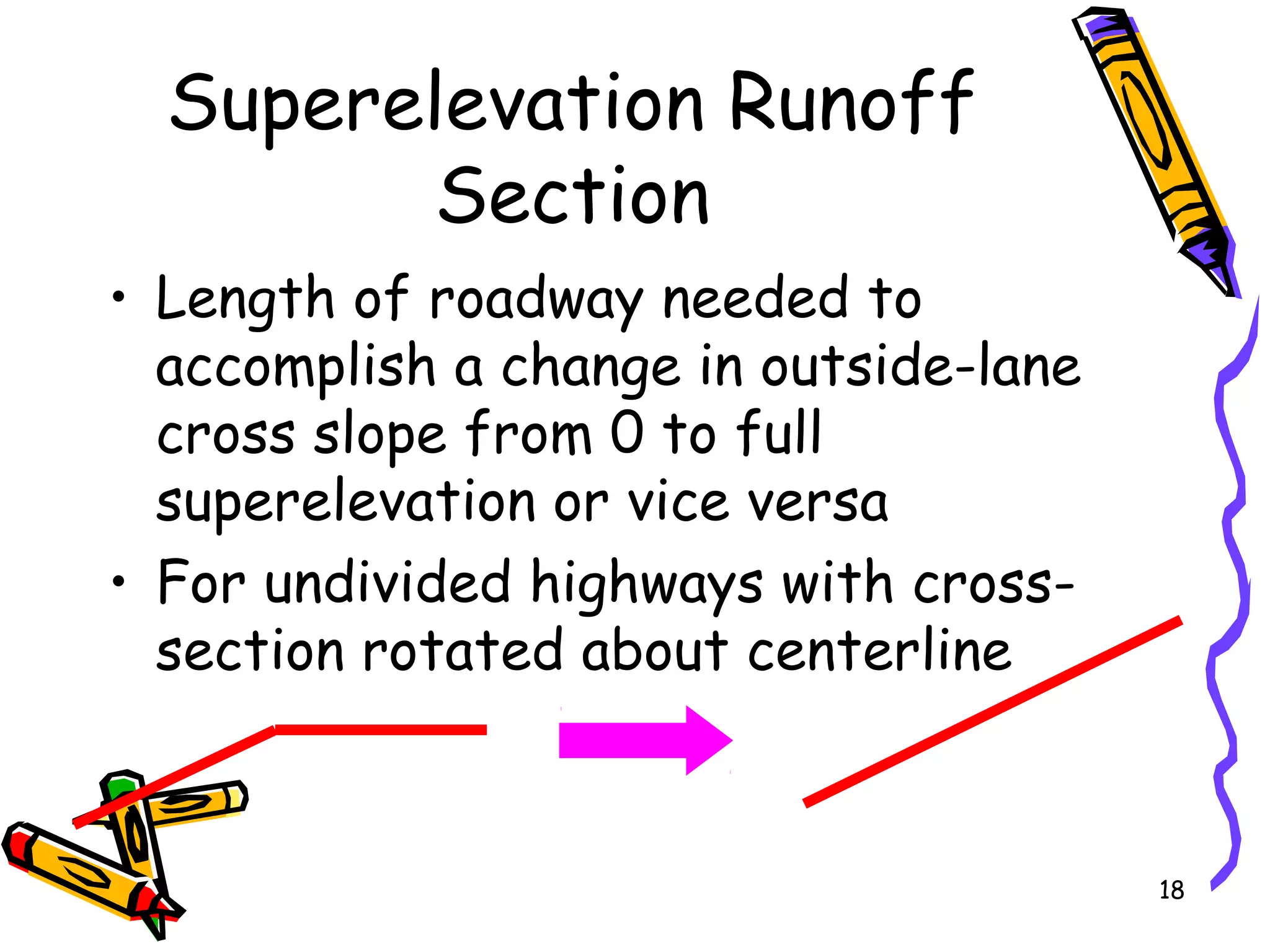 Superelevation Runoff Section

• Length of roadway needed to accomplish a change in outside-lane cross slope from 0 to full superelevation or vice versa

• For undivided highways with cross-section rotated about centerline

18